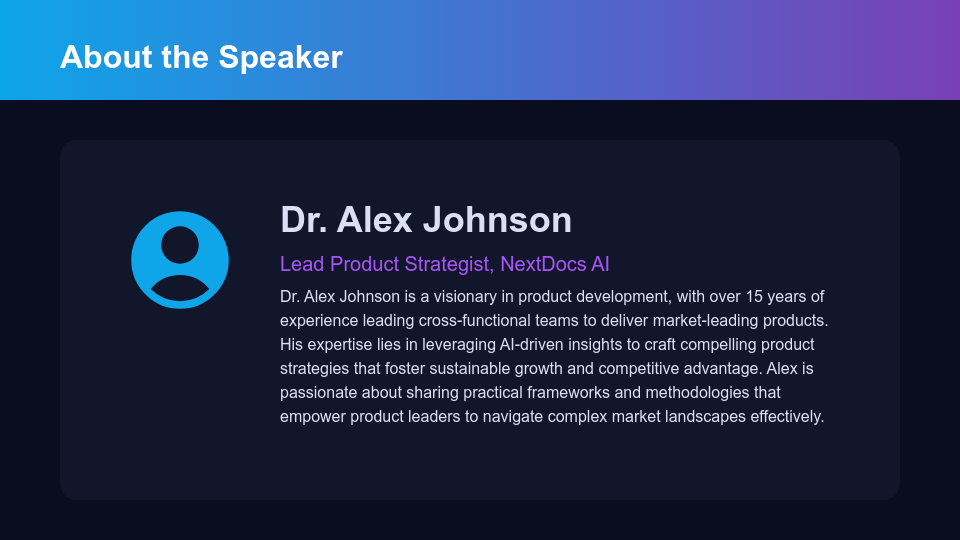 About the Speaker

Dr. Alex Johnson

Lead Product Strategist, NextDocs AI

Dr. Alex Johnson is a visionary in product development, with over 15 years of experience leading cross-functional teams to deliver market-leading products. His expertise lies in leveraging AI-driven insights to craft compelling product strategies that foster sustainable growth and competitive advantage. Alex is passionate about sharing practical frameworks and methodologies that empower product leaders to navigate complex market landscapes effectively.